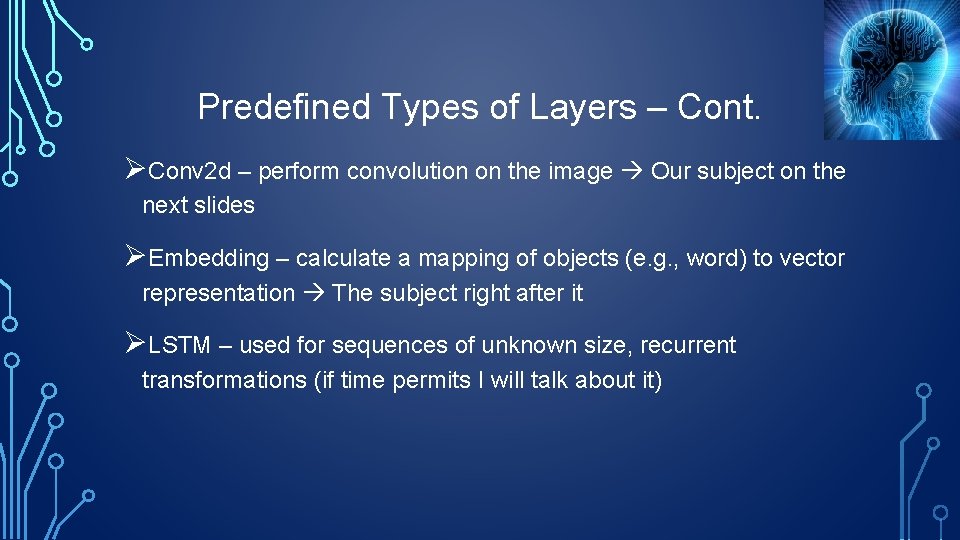 Predefined Types of Layers – Cont.

➢Conv2d – perform convolution on the image → Our subject on the next slides

➢Embedding – calculate a mapping of objects (e.g., word) to vector representation → The subject right after it

➢LSTM – used for sequences of unknown size, recurrent transformations (if time permits I will talk about it)